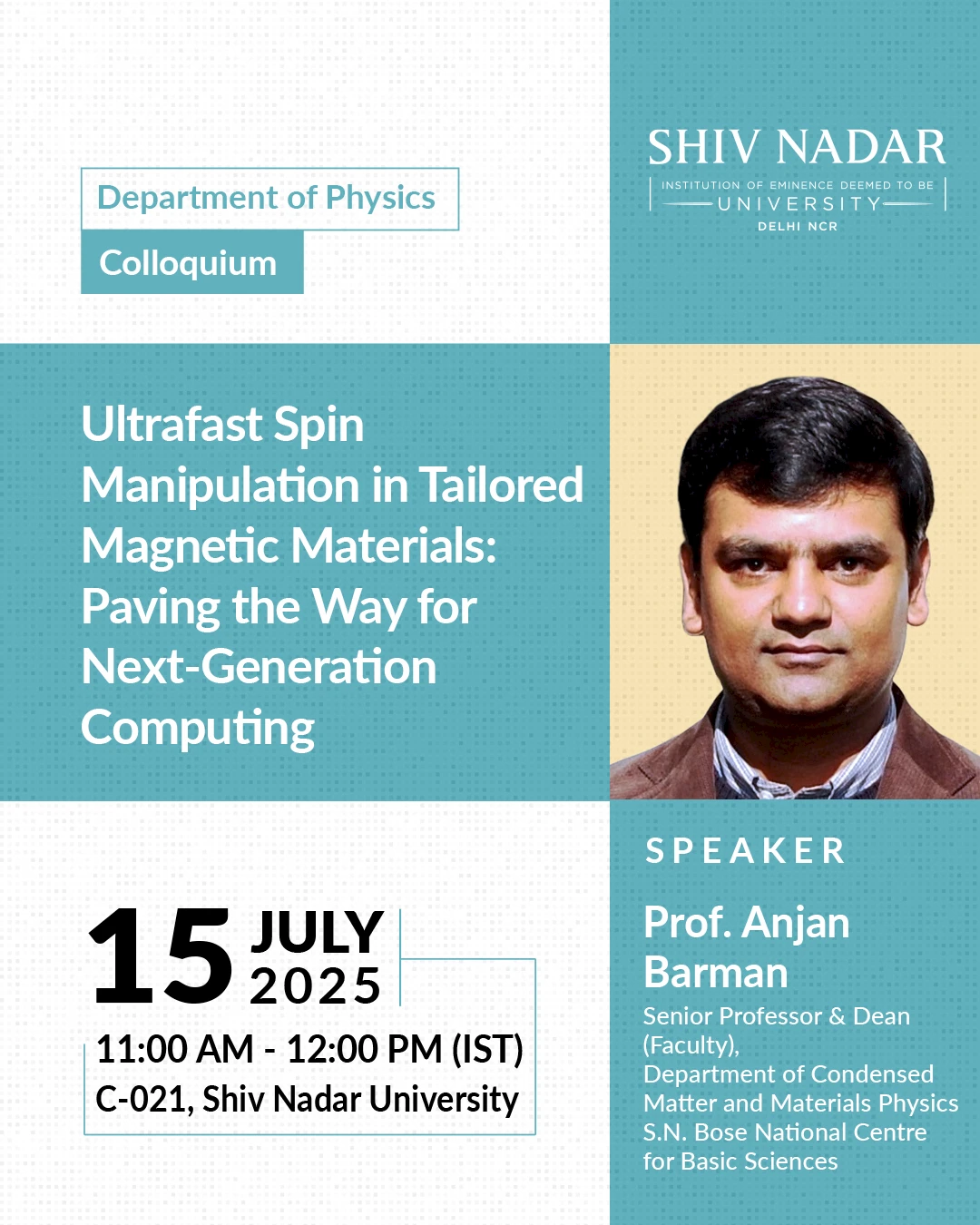 Department of Physics
Colloquium

SHIV NADAR
INSTITUTION OF EMINENCE DEEMED TO BE
UNIVERSITY
DELHI NCR

Ultrafast Spin Manipulation in Tailored Magnetic Materials: Paving the Way for Next-Generation Computing

15 JULY 2025
11:00 AM - 12:00 PM (IST)
C-021, Shiv Nadar University

SPEAKER
Prof. Anjan Barman
Senior Professor & Dean (Faculty),
Department of Condensed Matter and Materials Physics
S.N. Bose National Centre for Basic Sciences